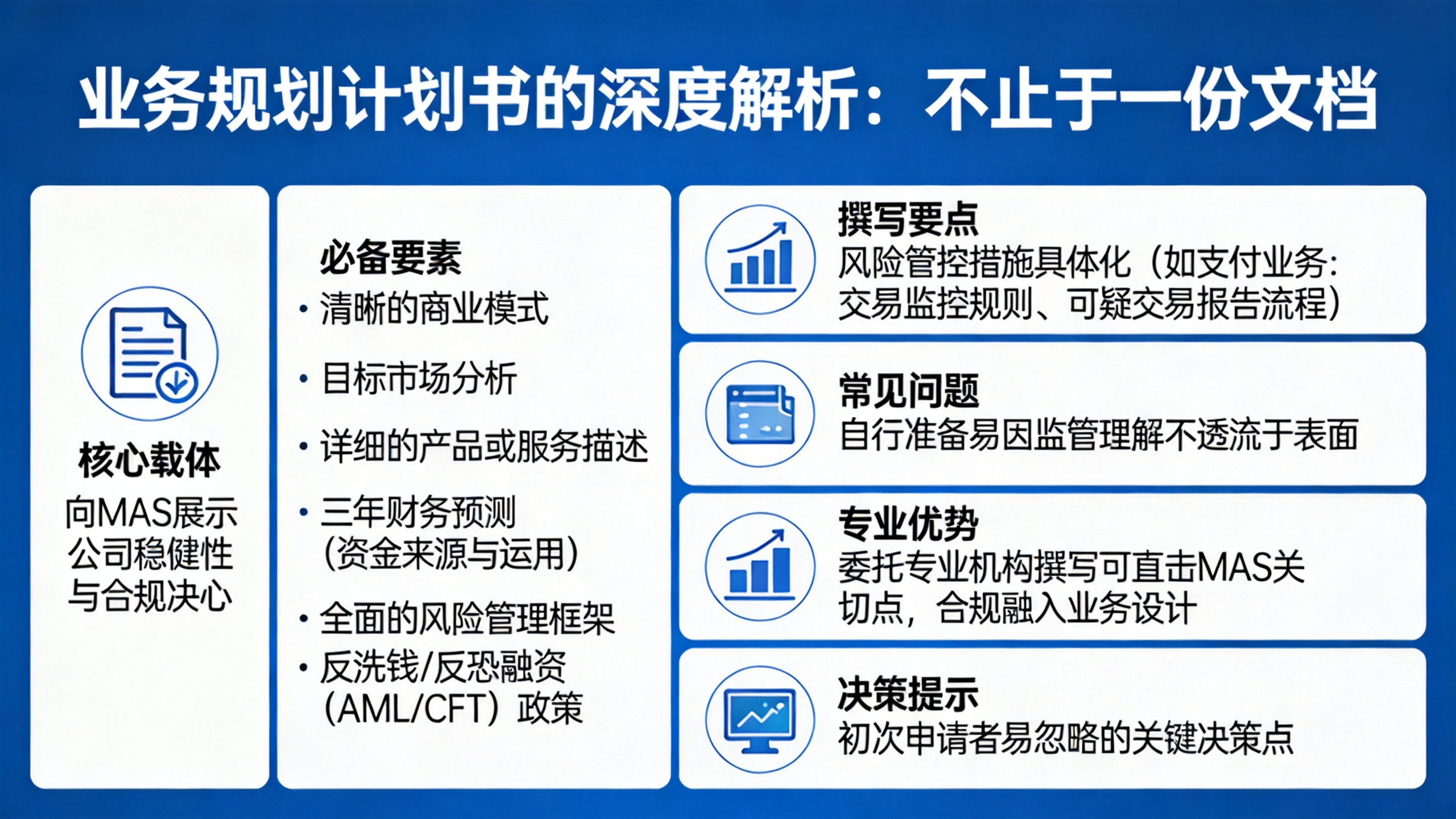 业务规划计划书的深度解析：不止于一份文档

核心载体
向MAS展示公司稳健性与合规决心

必备要素
• 清晰的商业模式
• 目标市场分析
• 详细的产品或服务描述
• 三年财务预测（资金来源与运用）
• 全面的风险管理框架
• 反洗钱/反恐融资（AML/CFT）政策

撰写要点
风险管控措施具体化（如支付业务：交易监控规则、可疑交易报告流程）

常见问题
自行准备易因监管理解不透流于表面

专业优势
委托专业机构撰写可直击MAS关切点，合规融入业务设计

决策提示
初次申请者易忽略的关键决策点